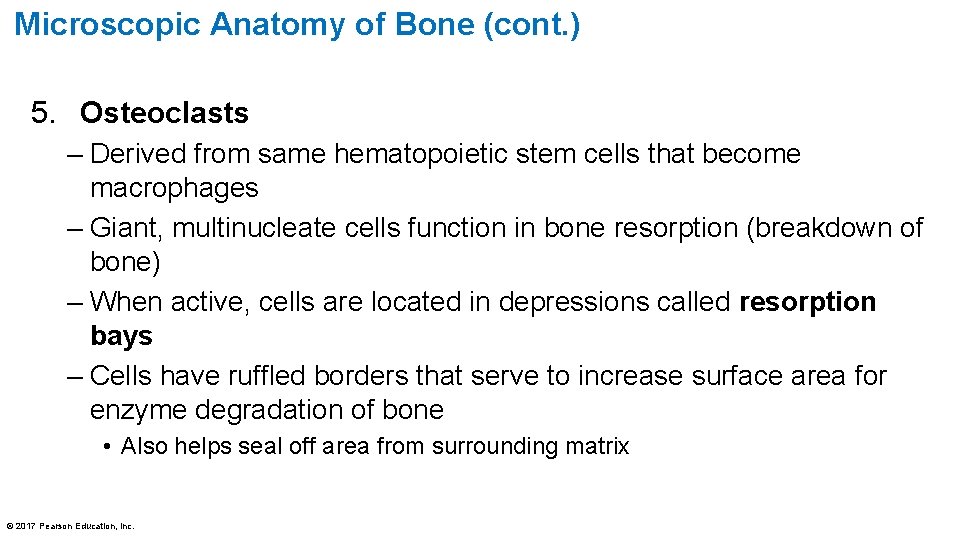 Microscopic Anatomy of Bone (cont.)

5. Osteoclasts

– Derived from same hematopoietic stem cells that become macrophages

– Giant, multinucleate cells function in bone resorption (breakdown of bone)

– When active, cells are located in depressions called resorption bays

– Cells have ruffled borders that serve to increase surface area for enzyme degradation of bone

• Also helps seal off area from surrounding matrix

© 2017 Pearson Education, Inc.